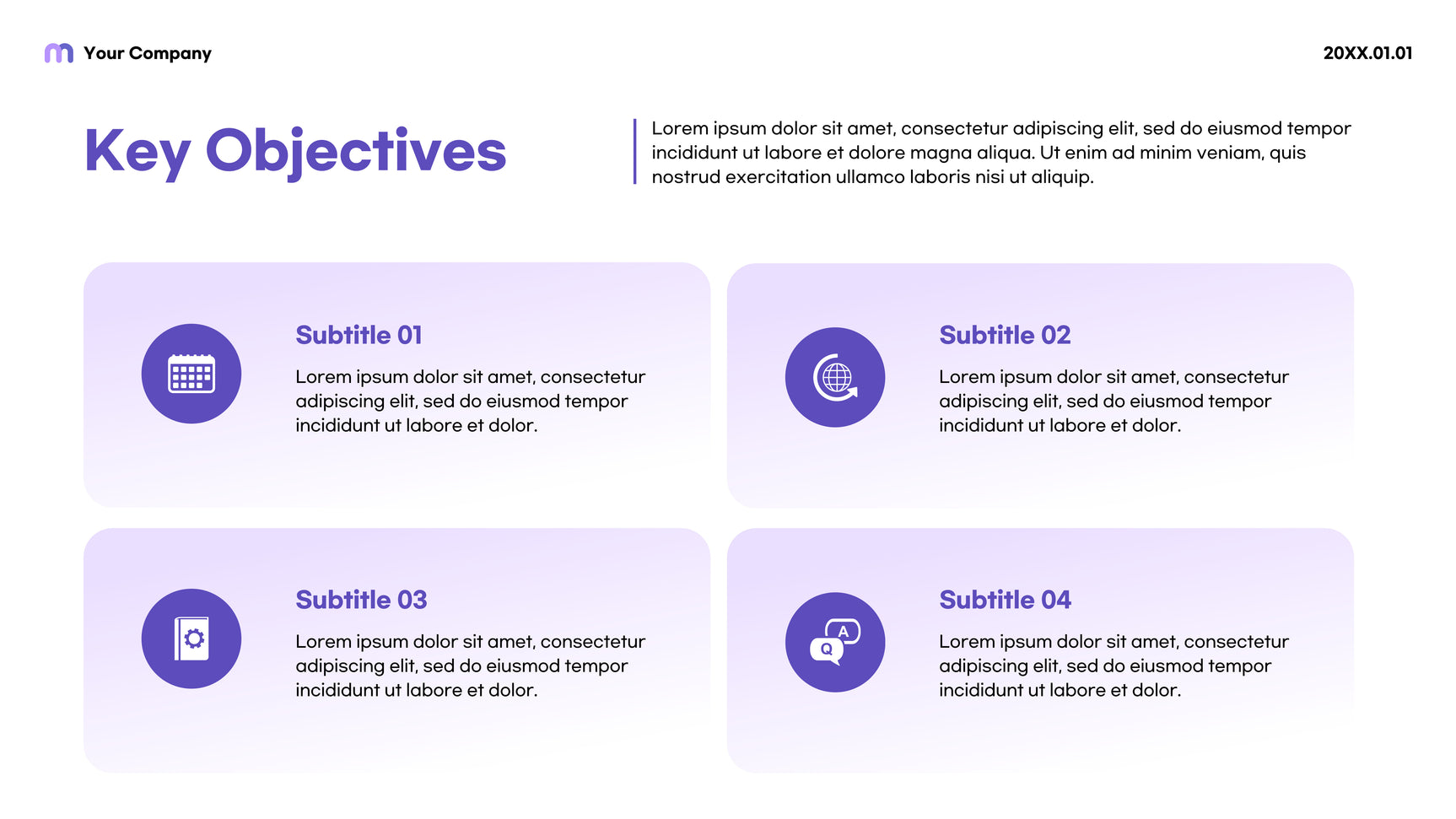 Your Company

20XX.01.01

Key Objectives

Lorem ipsum dolor sit amet, consectetur adipiscing elit, sed do eiusmod tempor incididunt ut labore et dolore magna aliqua. Ut enim ad minim veniam, quis nostrud exercitation ullamco laboris nisi ut aliquip.

Subtitle 01

Lorem ipsum dolor sit amet, consectetur adipiscing elit, sed do eiusmod tempor incididunt ut labore et dolor.

Subtitle 02

Lorem ipsum dolor sit amet, consectetur adipiscing elit, sed do eiusmod tempor incididunt ut labore et dolor.

Subtitle 03

Lorem ipsum dolor sit amet, consectetur adipiscing elit, sed do eiusmod tempor incididunt ut labore et dolor.

A
Q

Subtitle 04

Lorem ipsum dolor sit amet, consectetur adipiscing elit, sed do eiusmod tempor incididunt ut labore et dolor.